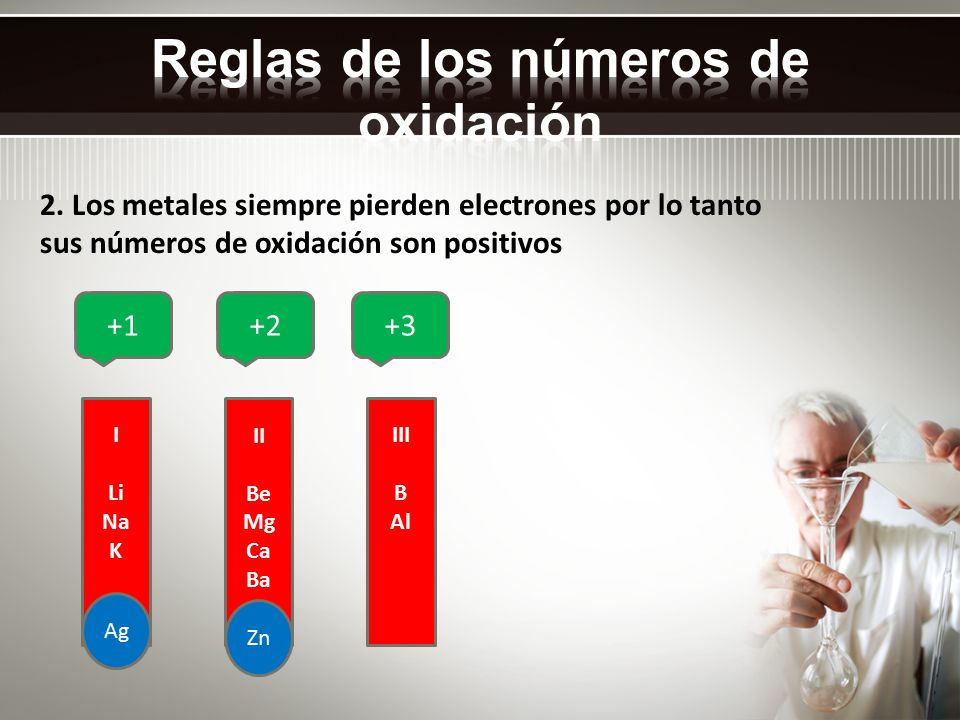 Reglas de los números de oxidación

2. Los metales siempre pierden electrones por lo tanto sus números de oxidación son positivos

+1

+2

+3

I

Li
Na
K

Ag

II

Be
Mg
Ca
Ba

Zn

III

B
Al